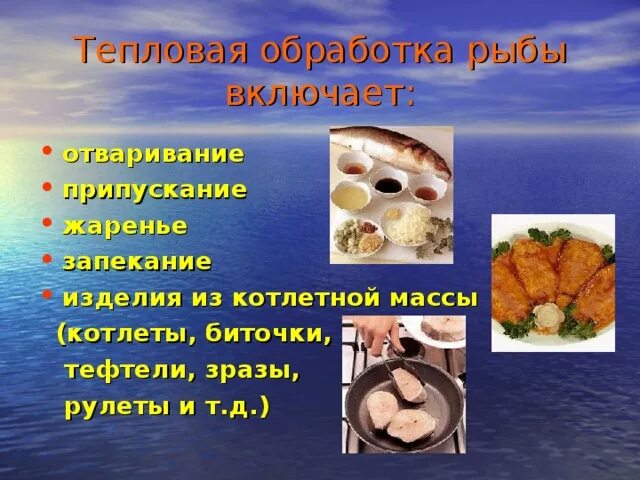 Тепловая обработка рыбы включает:

• отваривание
• припускание
• жаренье
• запекание
• изделия из котлетной массы (котлеты, биточки, тефтели, зразы, рулеты и т.д.)